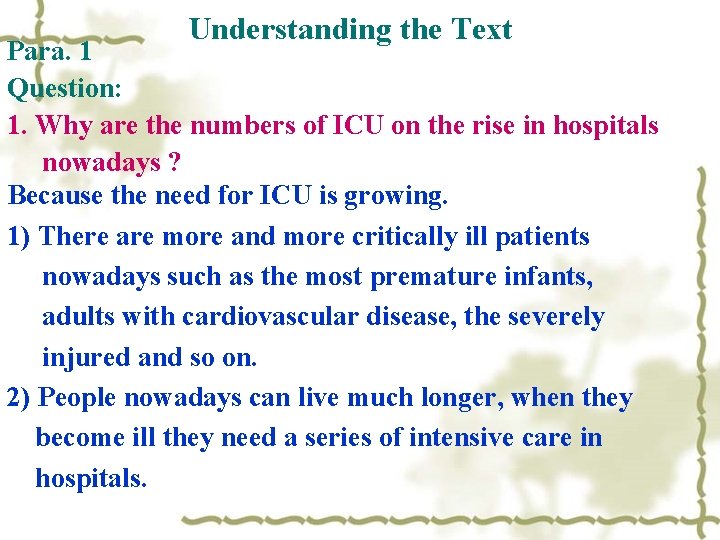 Understanding the Text

Para. 1

Question:

1. Why are the numbers of ICU on the rise in hospitals nowadays ?

Because the need for ICU is growing.

1) There are more and more critically ill patients nowadays such as the most premature infants, adults with cardiovascular disease, the severely injured and so on.

2) People nowadays can live much longer, when they become ill they need a series of intensive care in hospitals.